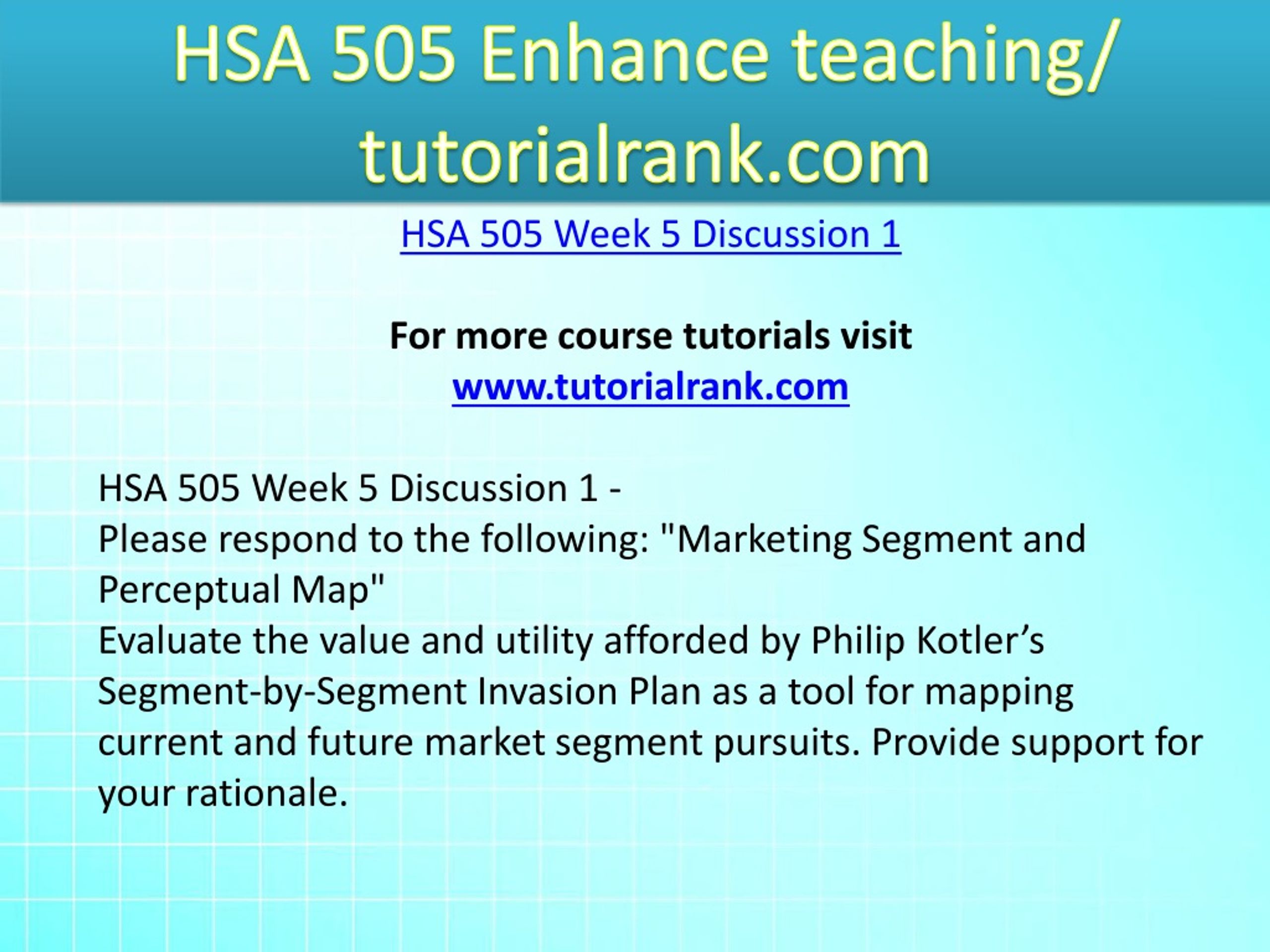 HSA 505 Enhance teaching/ tutorialrank.com

HSA 505 Week 5 Discussion 1

For more course tutorials visit
www.tutorialrank.com

HSA 505 Week 5 Discussion 1 -
Please respond to the following: "Marketing Segment and Perceptual Map"
Evaluate the value and utility afforded by Philip Kotler’s Segment-by-Segment Invasion Plan as a tool for mapping current and future market segment pursuits. Provide support for your rationale.